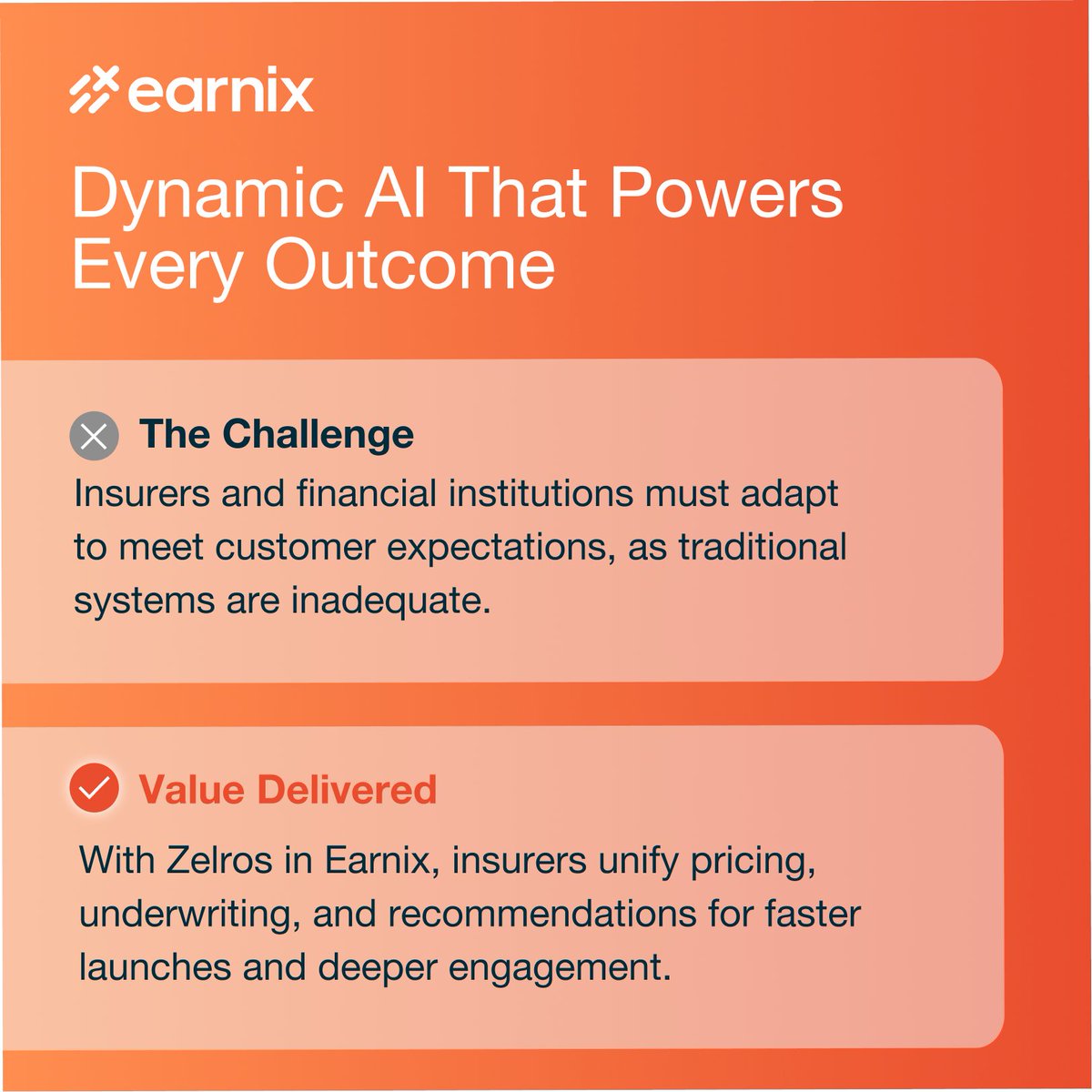 earnix

Dynamic AI That Powers Every Outcome

The Challenge

Insurers and financial institutions must adapt to meet customer expectations, as traditional systems are inadequate.

Value Delivered

With Zelros in Earnix, insurers unify pricing, underwriting, and recommendations for faster launches and deeper engagement.